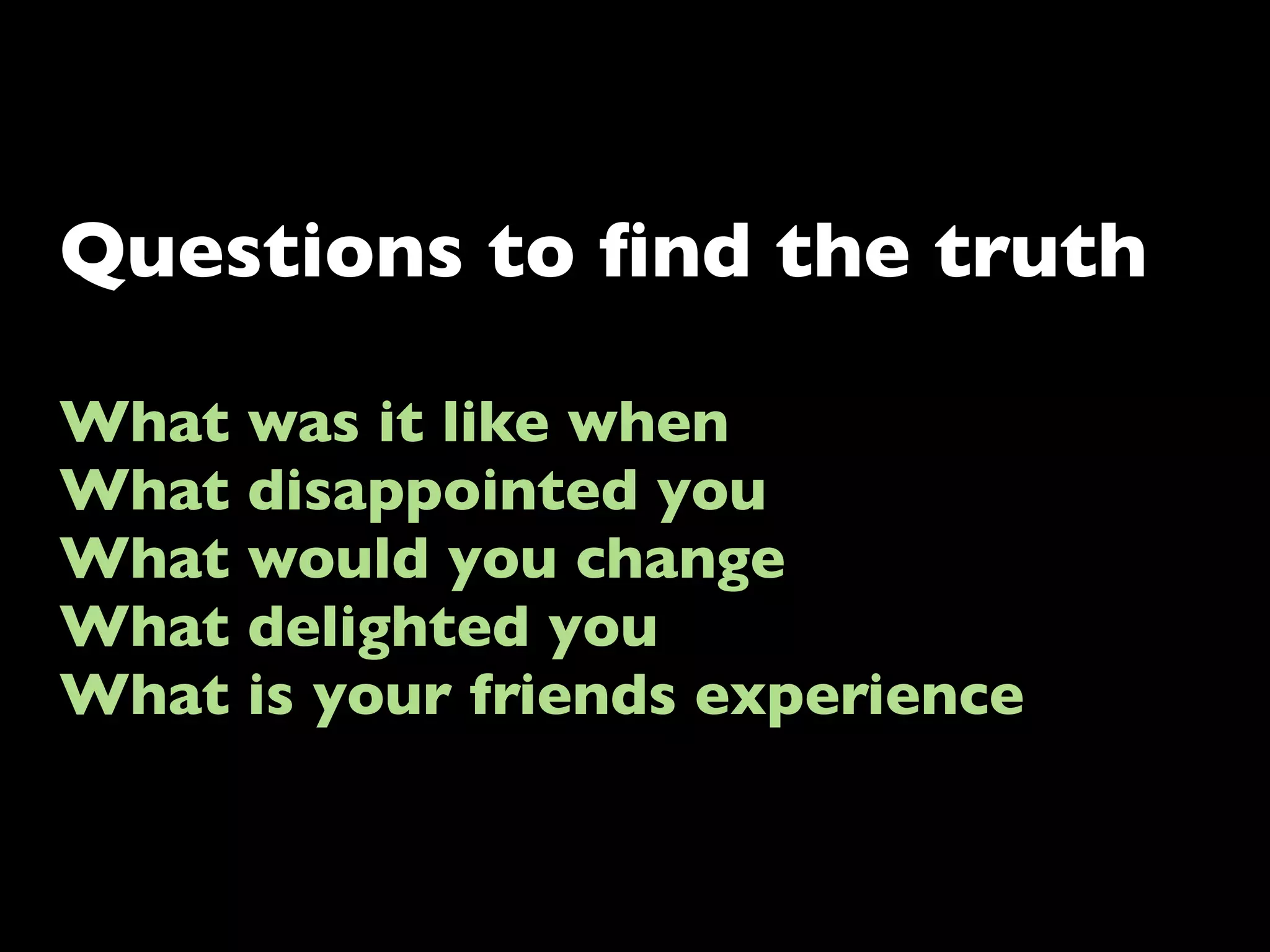 Questions to find the truth

What was it like when
What disappointed you
What would you change
What delighted you
What is your friends experience